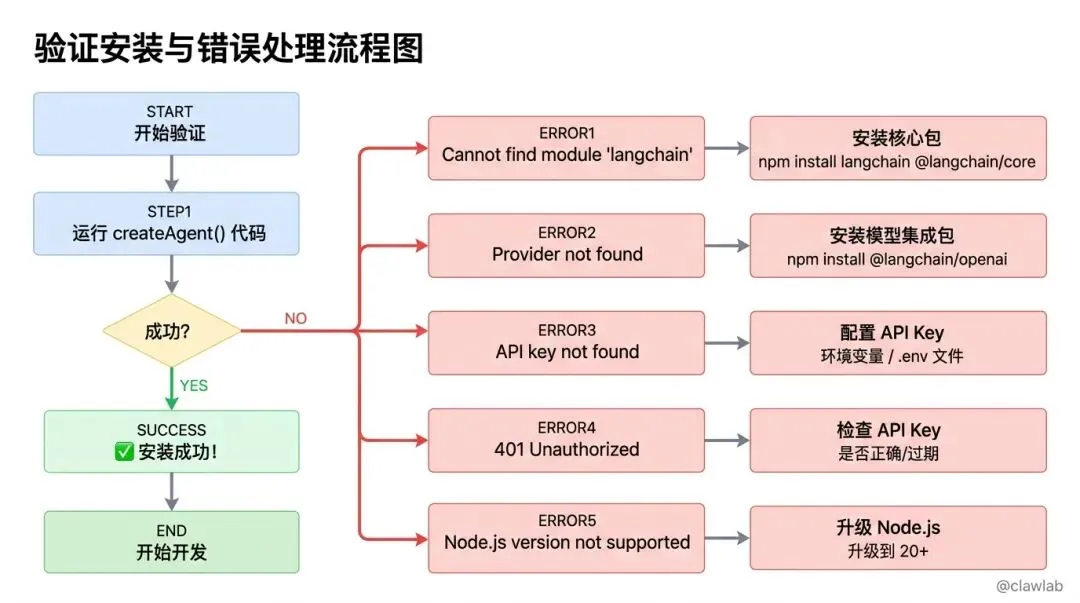 验证安装与错误处理流程图

START
开始验证

STEP1
运行 createAgent() 代码

成功?

NO

YES

SUCCESS
✅ 安装成功！

END
开始开发

ERROR1
Cannot find module 'langchain'

安装核心包
npm install langchain @langchain/core

ERROR2
Provider not found

安装模型集成包
npm install @langchain/openai

ERROR3
API key not found

配置 API Key
环境变量 / .env 文件

ERROR4
401 Unauthorized

检查 API Key
是否正确/过期

ERROR5
Node.js version not supported

升级 Node.js
升级到 20+

@clawlab